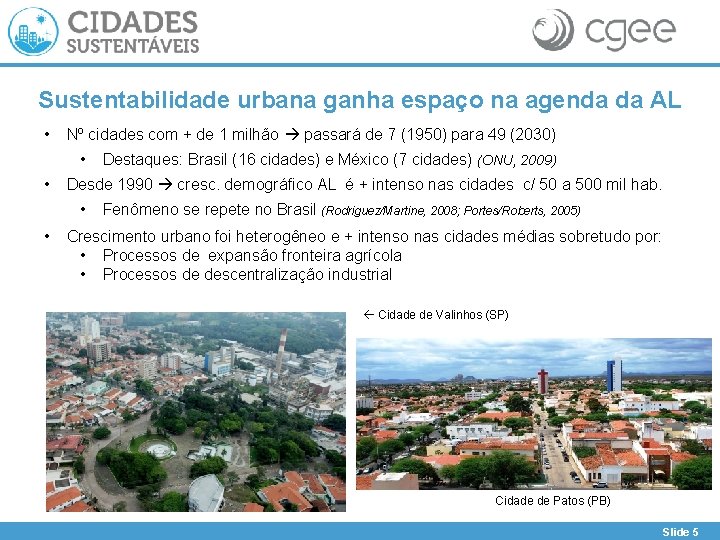 CIDADES SUSTENTÁVEIS

cgee

Sustentabilidade urbana ganha espaço na agenda da AL

• Nº cidades com + de 1 milhão → passará de 7 (1950) para 49 (2030)
  • Destaques: Brasil (16 cidades) e México (7 cidades) (ONU, 2009)
• Desde 1990 → cresc. demográfico AL é + intenso nas cidades c/ 50 a 500 mil hab.
  • Fenômeno se repete no Brasil (Rodriguez/Martine, 2008; Portes/Roberts, 2005)
• Crescimento urbano foi heterogêneo e + intenso nas cidades médias sobretudo por:
  • Processos de expansão fronteira agrícola
  • Processos de descentralização industrial

← Cidade de Valinhos (SP)

Cidade de Patos (PB)

Slide 5